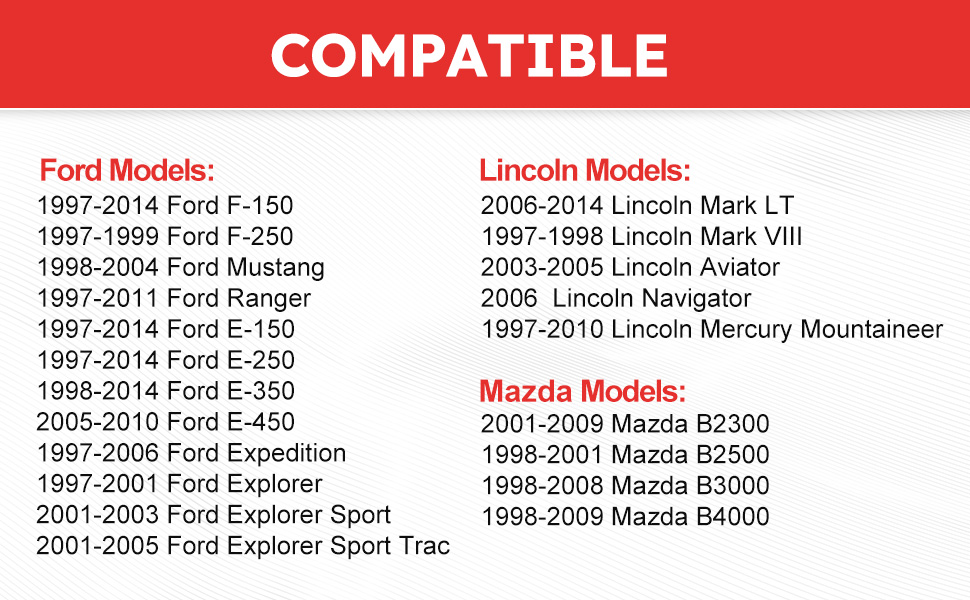 COMPATIBLE

Ford Models:
1997-2014 Ford F-150
1997-1999 Ford F-250
1998-2004 Ford Mustang
1997-2011 Ford Ranger
1997-2014 Ford E-150
1997-2014 Ford E-250
1998-2014 Ford E-350
2005-2010 Ford E-450
1997-2006 Ford Expedition
1997-2001 Ford Explorer
2001-2003 Ford Explorer Sport
2001-2005 Ford Explorer Sport Trac

Lincoln Models:
2006-2014 Lincoln Mark LT
1997-1998 Lincoln Mark VIII
2003-2005 Lincoln Aviator
2006 Lincoln Navigator
1997-2010 Lincoln Mercury Mountaineer

Mazda Models:
2001-2009 Mazda B2300
1998-2001 Mazda B2500
1998-2008 Mazda B3000
1998-2009 Mazda B4000